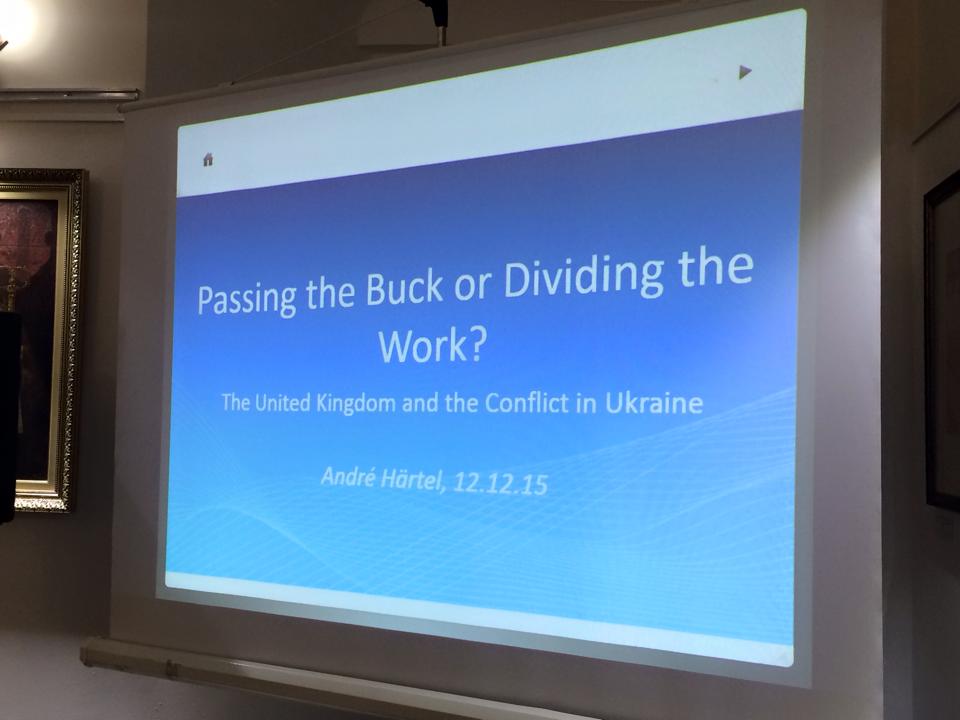 Passing the Buck or Dividing the Work?

The United Kingdom and the Conflict in Ukraine

André Härtel, 12.12.15